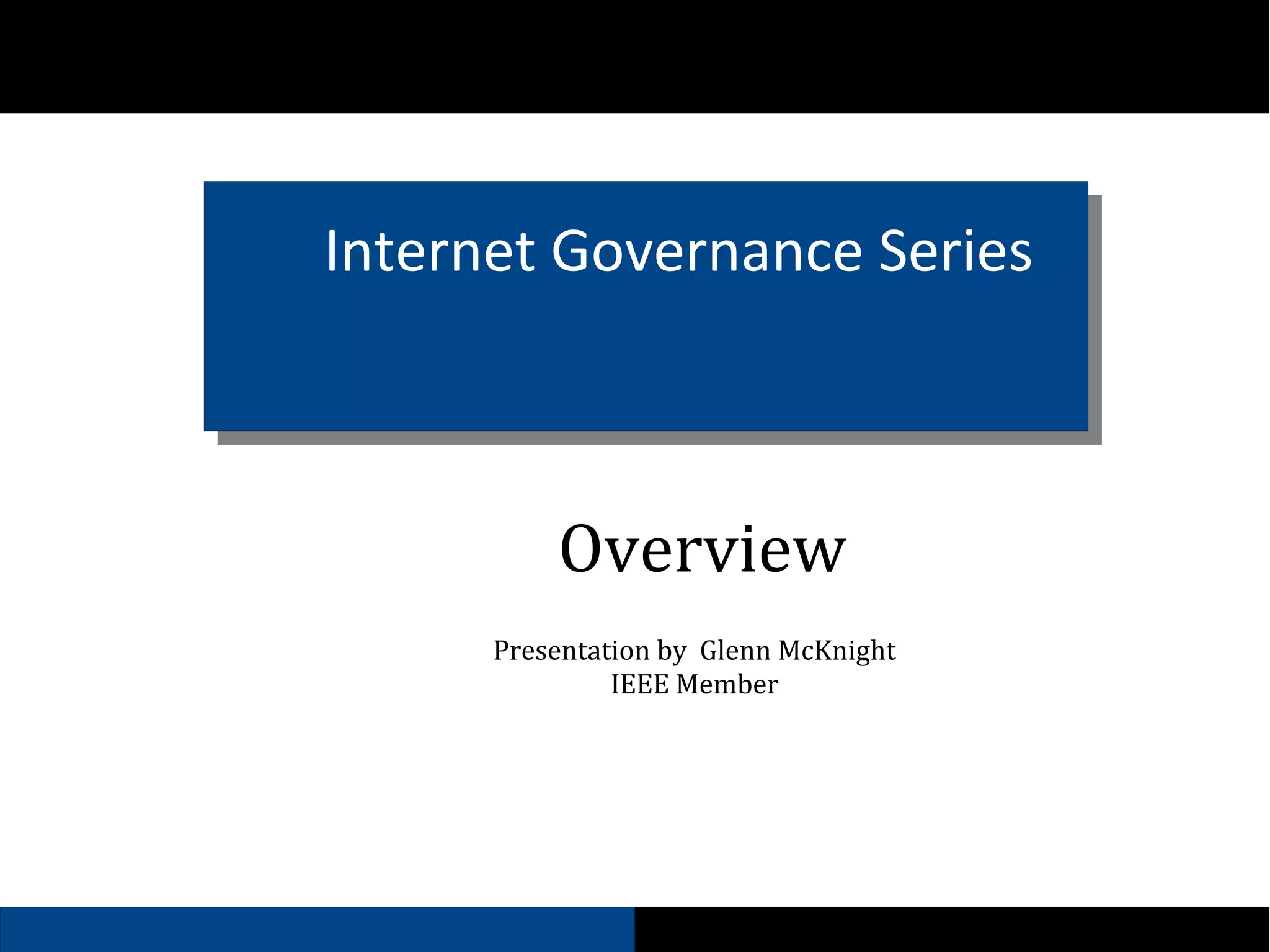 Internet Governance Series

Overview

Presentation by Glenn McKnight
IEEE Member